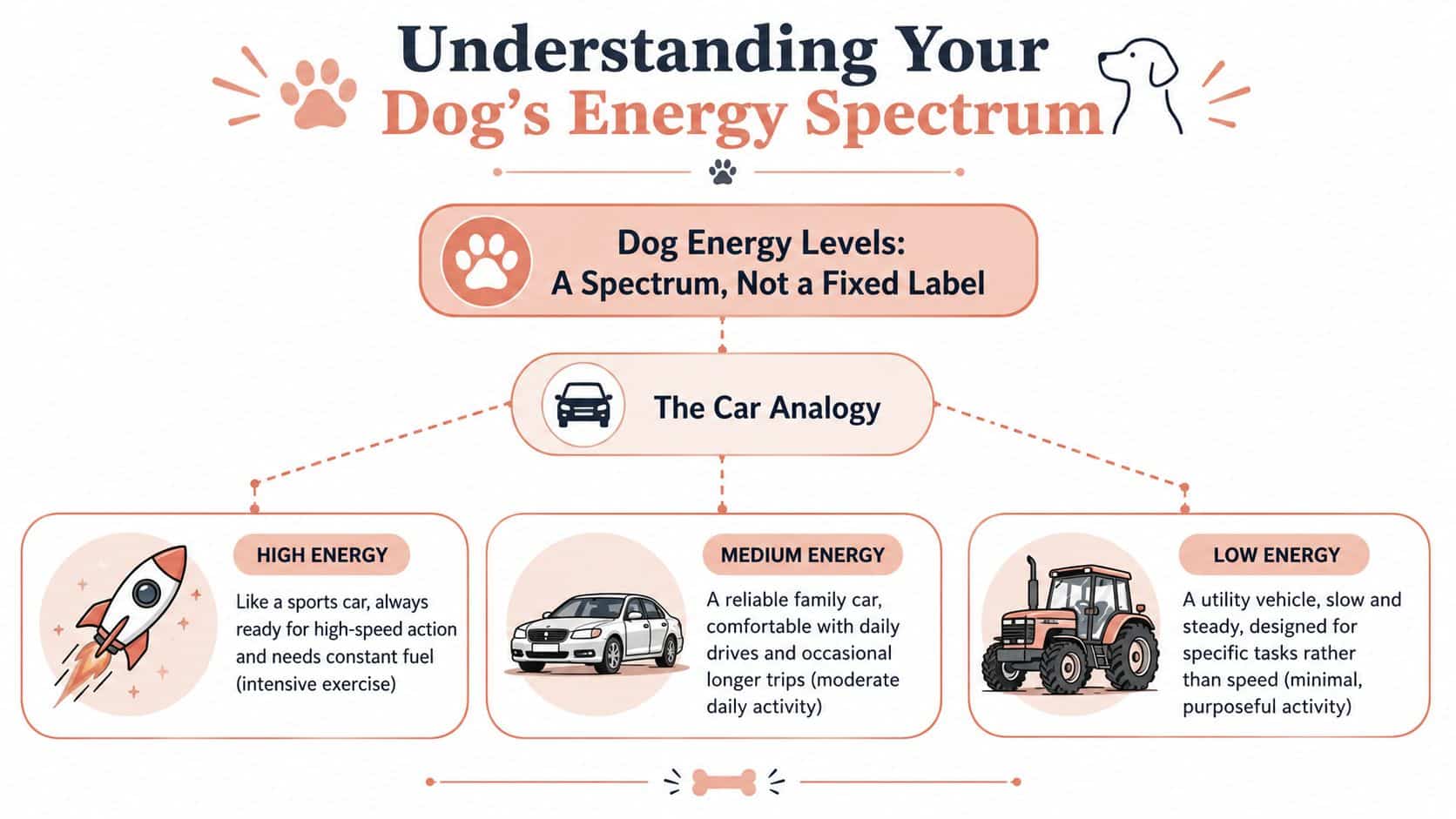 Understanding Your Dog's Energy Spectrum

Dog Energy Levels: A Spectrum, Not a Fixed Label

The Car Analogy

HIGH ENERGY

Like a sports car, always ready for high-speed action and needs constant fuel (intensive exercise)

MEDIUM ENERGY

A reliable family car, comfortable with daily drives and occasional longer trips (moderate daily activity)

LOW ENERGY

A utility vehicle, slow and steady, designed for specific tasks rather than speed (minimal, purposeful activity)